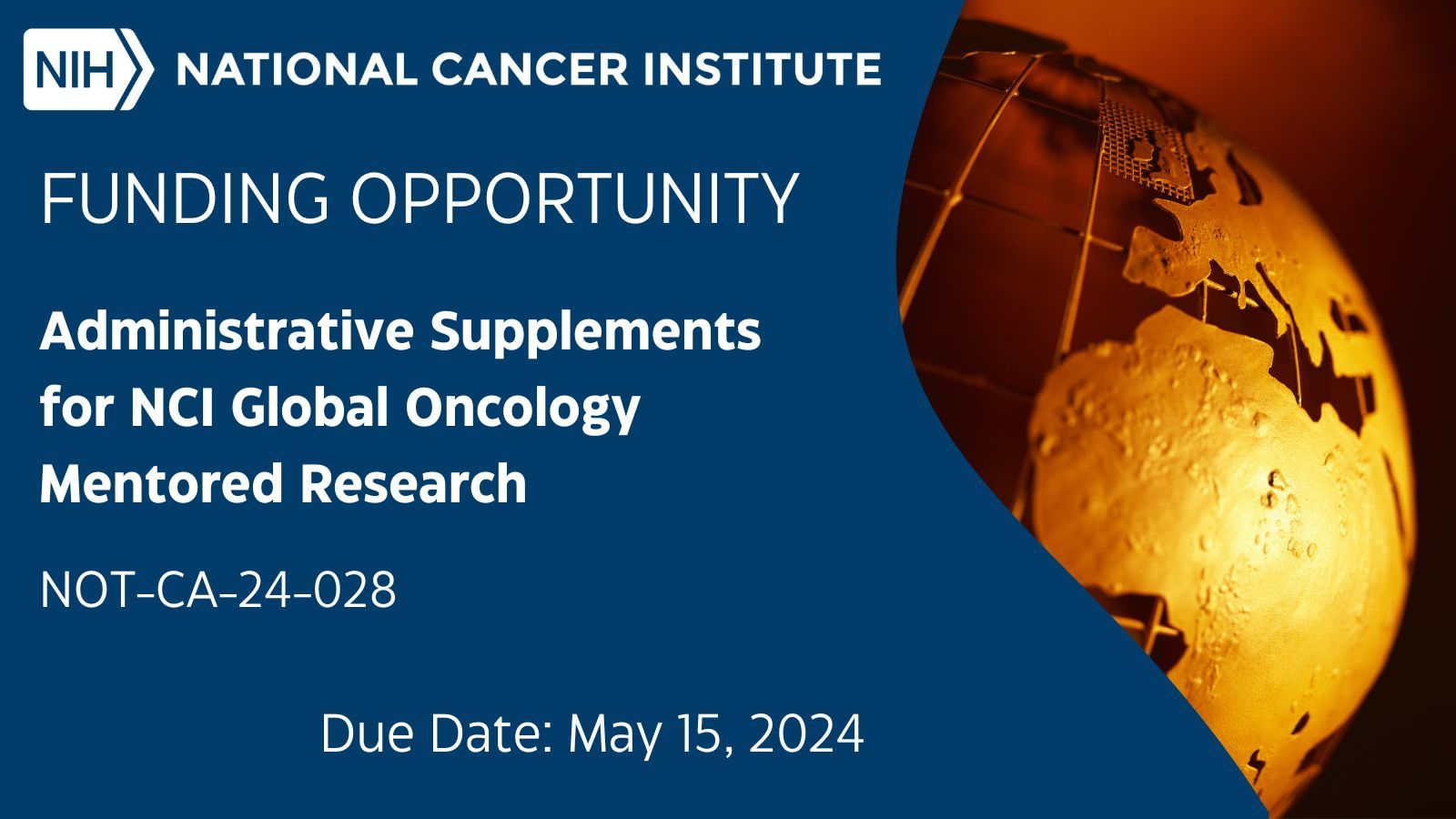 NIH NATIONAL CANCER INSTITUTE

FUNDING OPPORTUNITY

Administrative Supplements for NCI Global Oncology Mentored Research

NOT-CA-24-028

Due Date: May 15, 2024